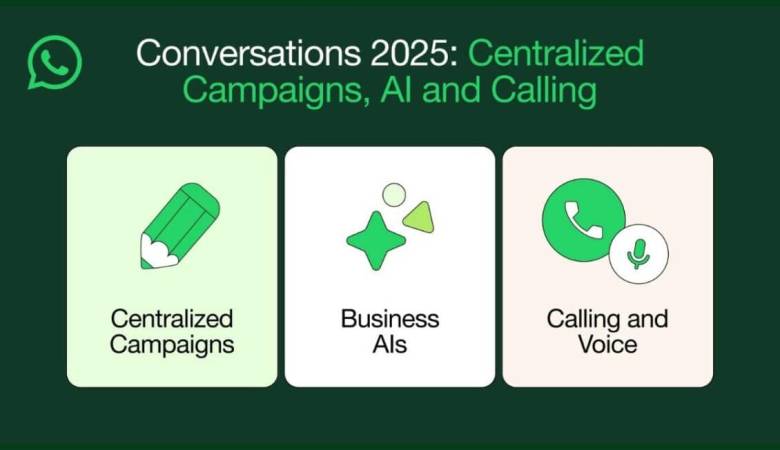 Conversations 2025: Centralized Campaigns, AI and Calling

Centralized Campaigns

Business AIs

Calling and Voice